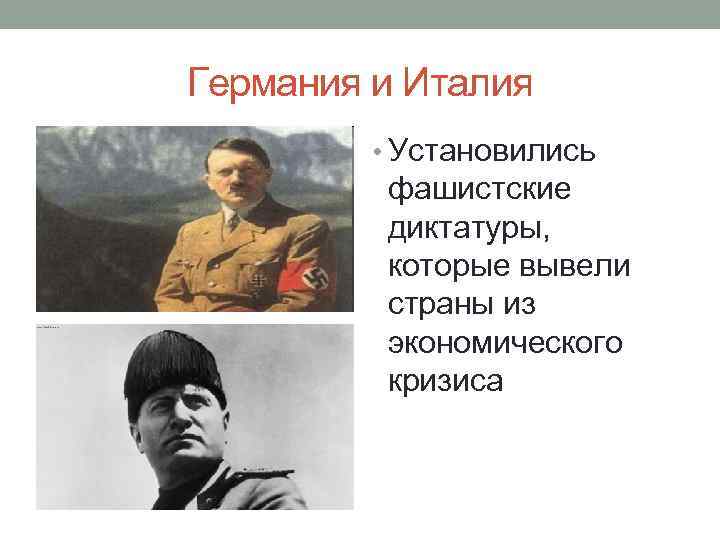 Германия и Италия

• Установились фашистские диктатуры, которые вывели страны из экономического кризиса